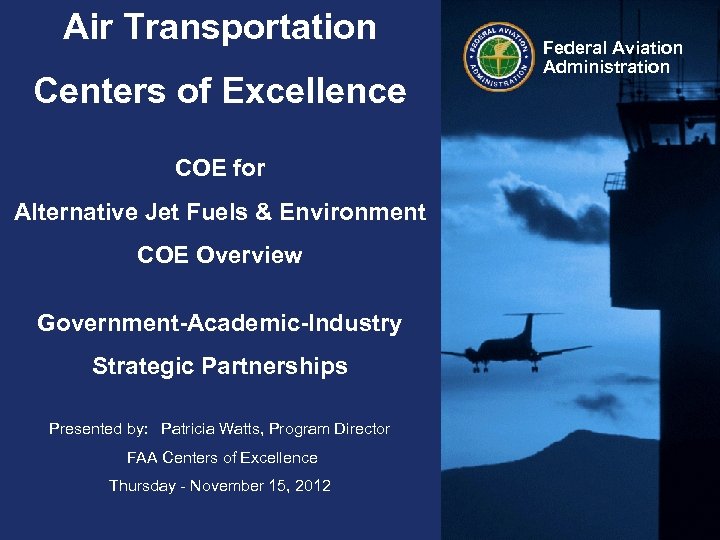 Air Transportation

Centers of Excellence

COE for

Alternative Jet Fuels & Environment

COE Overview

Government-Academic-Industry

Strategic Partnerships

Presented by: Patricia Watts, Program Director

FAA Centers of Excellence

Thursday - November 15, 2012

FEDERAL AVIATION ADMINISTRATION

Federal Aviation Administration